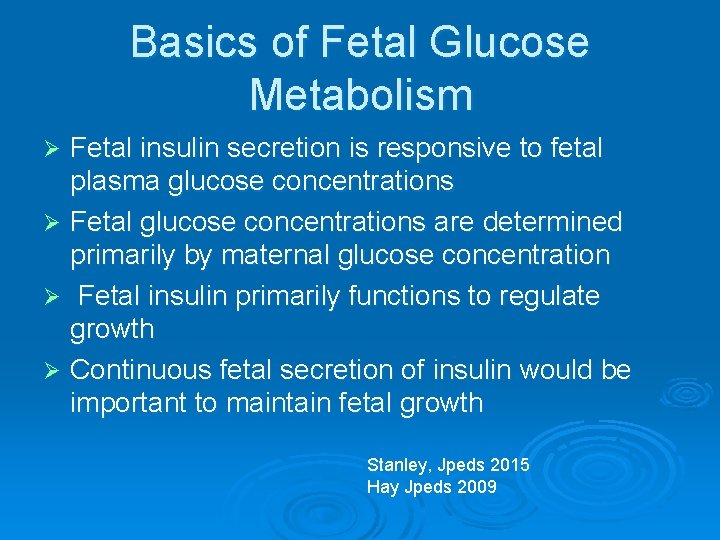 Basics of Fetal Glucose Metabolism

➢ Fetal insulin secretion is responsive to fetal plasma glucose concentrations

➢ Fetal glucose concentrations are determined primarily by maternal glucose concentration

➢ Fetal insulin primarily functions to regulate growth

➢ Continuous fetal secretion of insulin would be important to maintain fetal growth

Stanley, Jpeds 2015
Hay Jpeds 2009